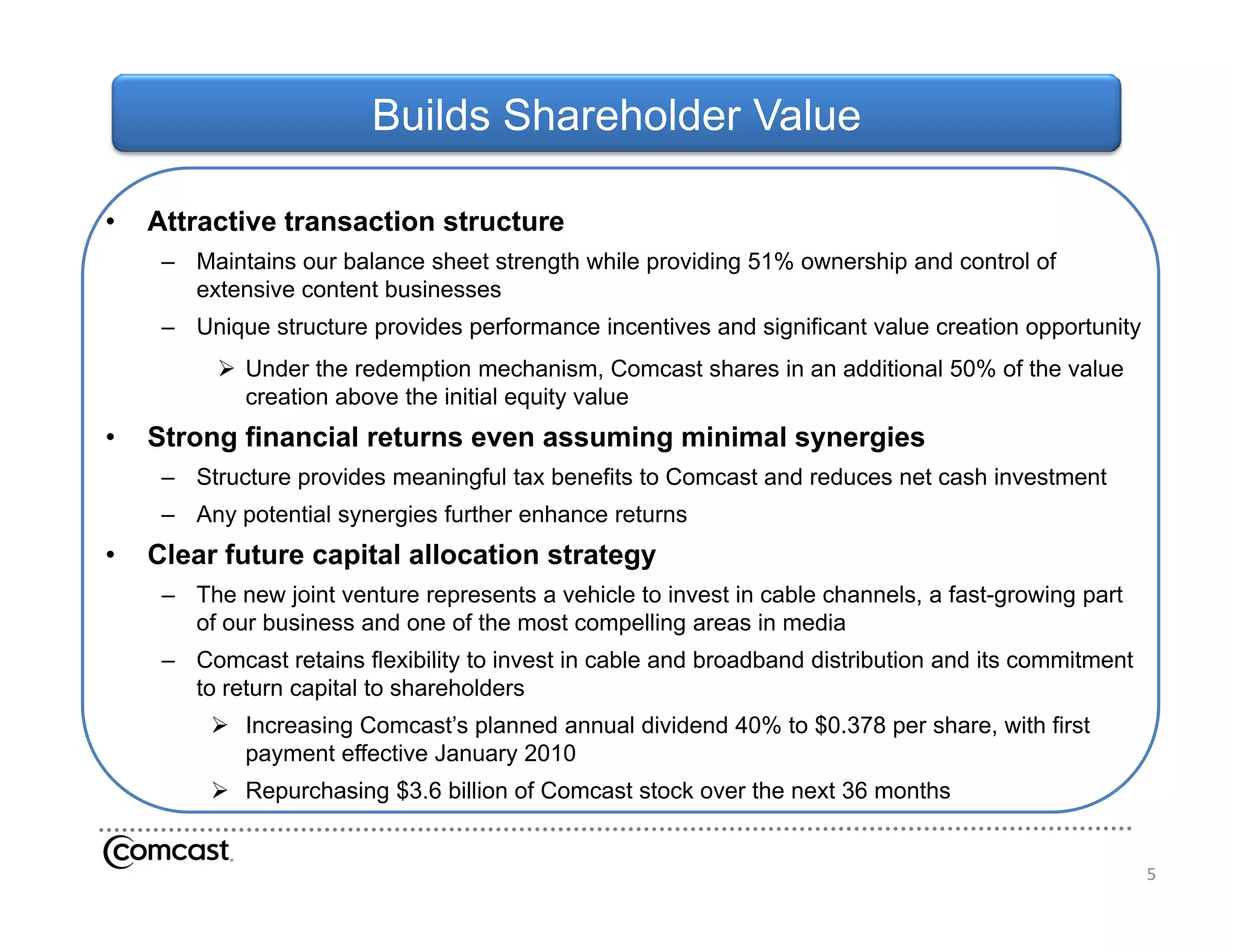 Builds Shareholder Value

• Attractive transaction structure

– Maintains our balance sheet strength while providing 51% ownership and control of extensive content businesses

– Unique structure provides performance incentives and significant value creation opportunity

➢ Under the redemption mechanism, Comcast shares in an additional 50% of the value creation above the initial equity value

• Strong financial returns even assuming minimal synergies

– Structure provides meaningful tax benefits to Comcast and reduces net cash investment

– Any potential synergies further enhance returns

• Clear future capital allocation strategy

– The new joint venture represents a vehicle to invest in cable channels, a fast-growing part of our business and one of the most compelling areas in media

– Comcast retains flexibility to invest in cable and broadband distribution and its commitment to return capital to shareholders

➢ Increasing Comcast's planned annual dividend 40% to \$0.378 per share, with first payment effective January 2010

➢ Repurchasing \$3.6 billion of Comcast stock over the next 36 months

Comcast.

5